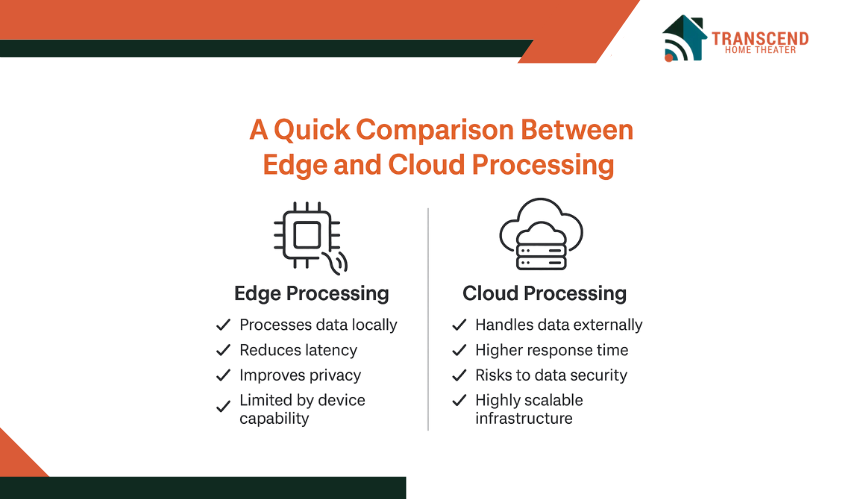 TRANSCEND
HOME THEATER

A Quick Comparison Between Edge and Cloud Processing

Edge Processing

✓ Processes data locally
✓ Reduces latency
✓ Improves privacy
✓ Limited by device capability

Cloud Processing

✓ Handles data externally
✓ Higher response time
✓ Risks to data security
✓ Highly scalable infrastructure